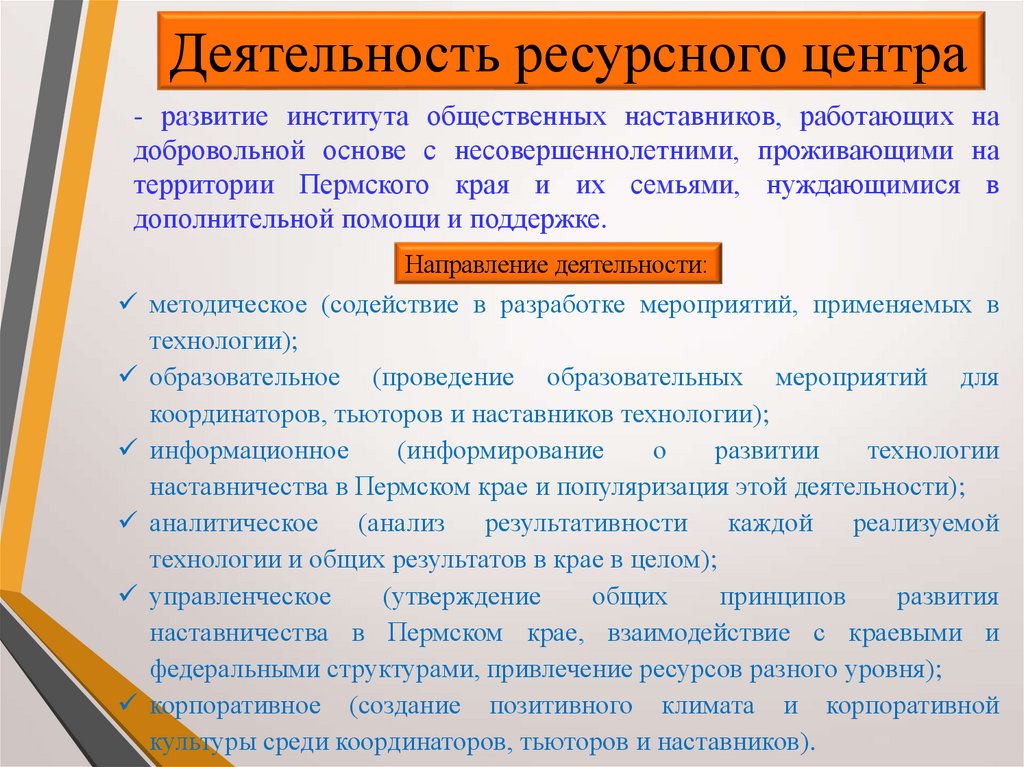 Деятельность ресурсного центра

- развитие института общественных наставников, работающих на добровольной основе с несовершеннолетними, проживающими на территории Пермского края и их семьями, нуждающимися в дополнительной помощи и поддержке.

Направление деятельности:

✓ методическое (содействие в разработке мероприятий, применяемых в технологии);
✓ образовательное (проведение образовательных мероприятий для координаторов, тьюторов и наставников технологии);
✓ информационное (информирование о развитии технологии наставничества в Пермском крае и популяризация этой деятельности);
✓ аналитическое (анализ результативности каждой реализуемой технологии и общих результатов в крае в целом);
✓ управленческое (утверждение общих принципов развития наставничества в Пермском крае, взаимодействие с краевыми и федеральными структурами, привлечение ресурсов разного уровня);
✓ корпоративное (создание позитивного климата и корпоративной культуры среди координаторов, тьюторов и наставников).